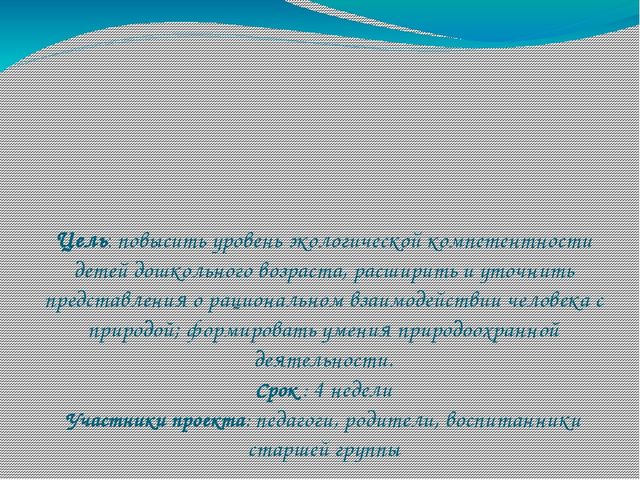 Цель: повысить уровень экологической компетентности детей дошкольного возраста, расширить и уточнить представления о рациональном взаимодействии человека с природой; формировать умения природоохранной деятельности.
Срок : 4 недели
Участники проекта: педагоги, родители, воспитанники старшей группы